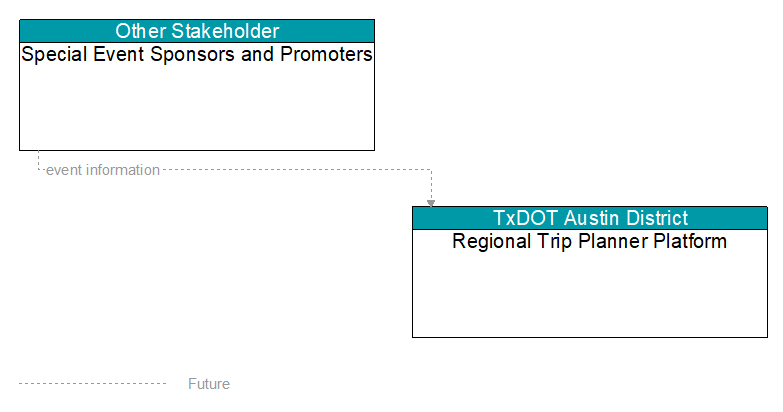 Other Stakeholder
Special Event Sponsors and Promoters

event information

TxDOT Austin District
Regional Trip Planner Platform

Future